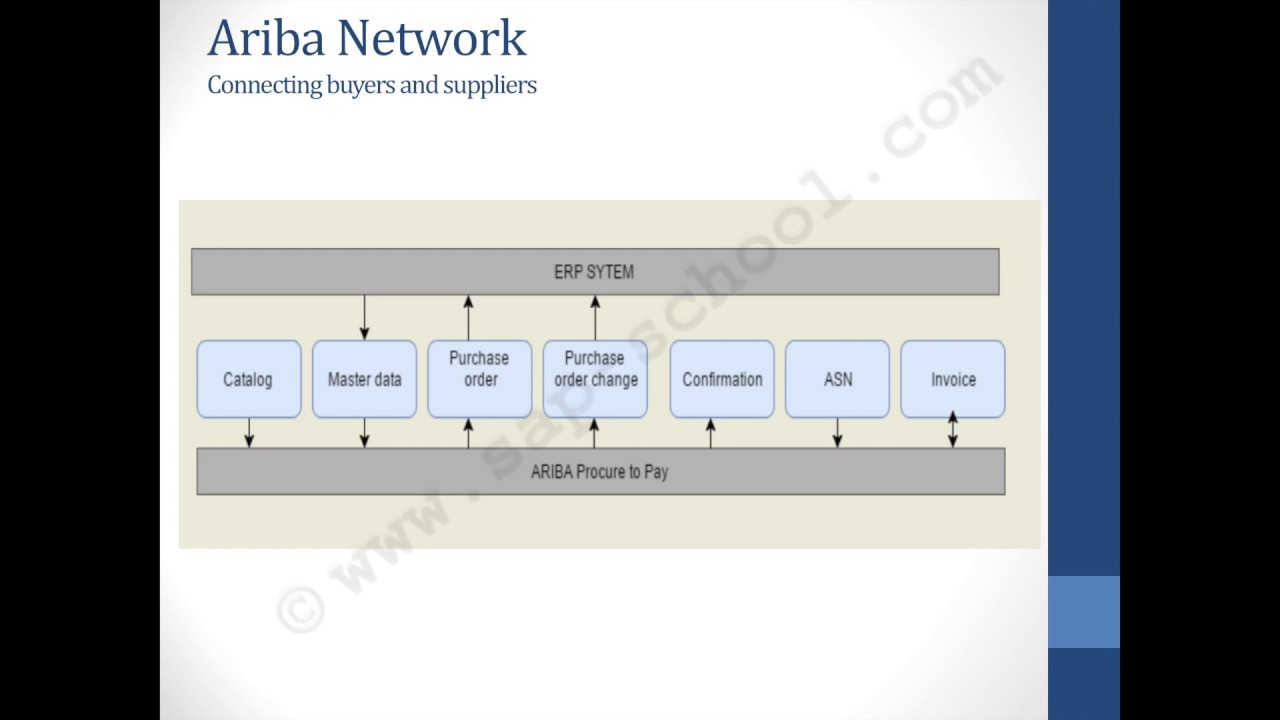 Ariba Network
Connecting buyers and suppliers

ERP SYTEM

Catalog

Master data

Purchase order

Purchase order change

Confirmation

ASN

Invoice

ARIBA Procure to Pay

© www.sapschool.com